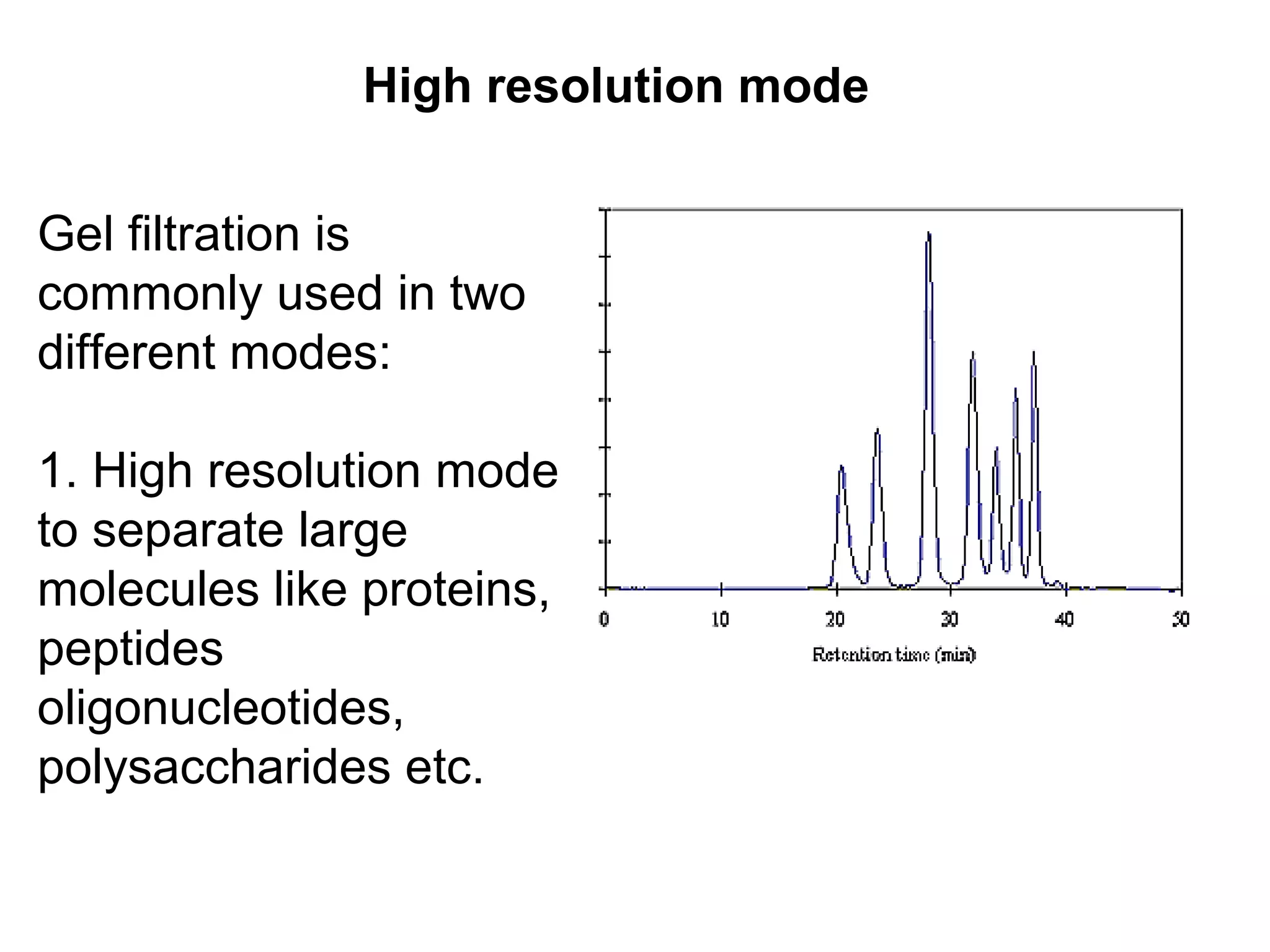 High resolution mode

Gel filtration is commonly used in two different modes:

1. High resolution mode to separate large molecules like proteins, peptides oligonucleotides, polysaccharides etc.

0
10
20
30
40
50
Retention time (min)